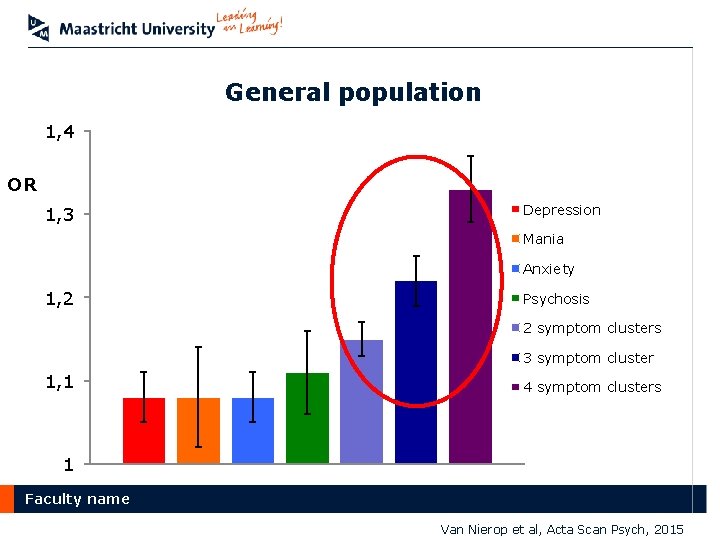 Maastricht University Leading in Learning!

General population

OR

1,4
1,3
1,2
1,1
1

Depression
Mania
Anxiety
Psychosis
2 symptom clusters
3 symptom cluster
4 symptom clusters

Faculty name

Van Nierop et al, Acta Scan Psych, 2015